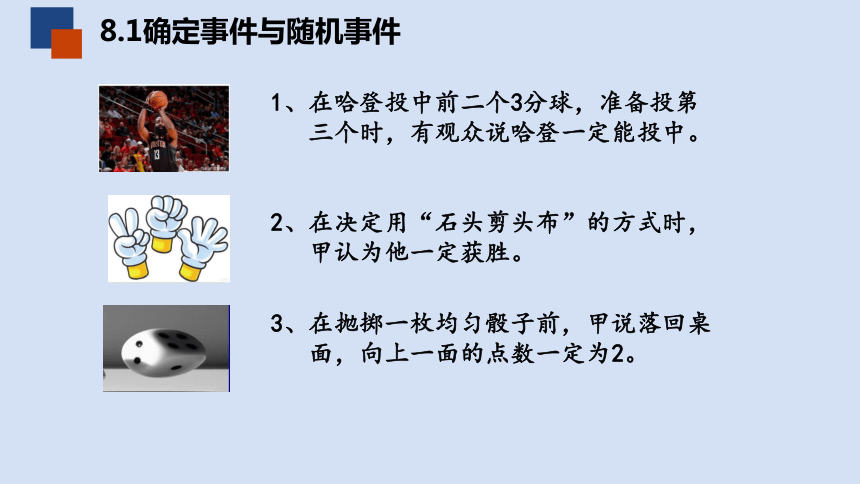 8.1确定事件与随机事件

1、在哈登投中前二个3分球，准备投第三个时，有观众说哈登一定能投中。

2、在决定用“石头剪头布”的方式时，甲认为他一定获胜。

3、在抛掷一枚均匀骰子前，甲说落回桌面，向上一面的点数一定为2。